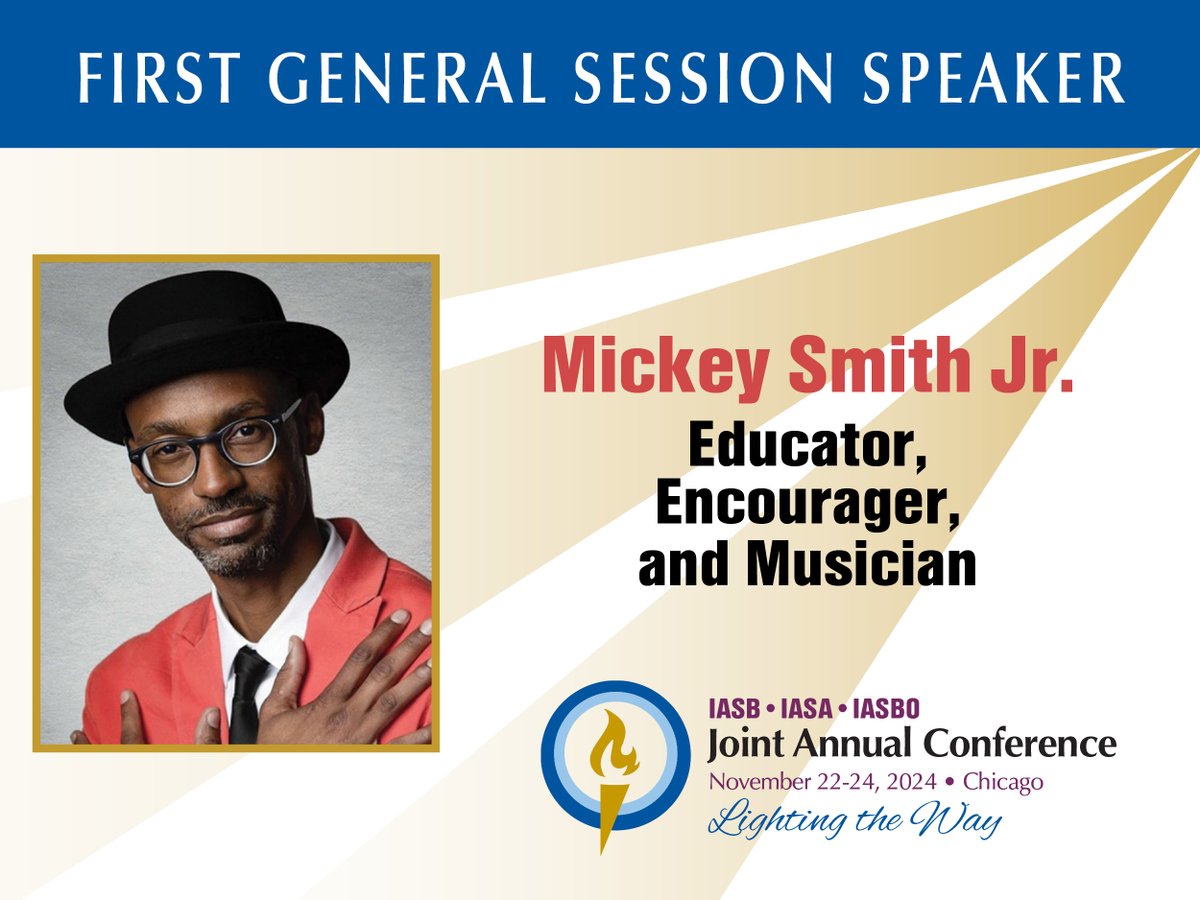 FIRST GENERAL SESSION SPEAKER

Mickey Smith Jr.

Educator, Encourager, and Musician

IASB • IASA • IASBO
Joint Annual Conference
November 22-24, 2024 • Chicago
Lighting the Way